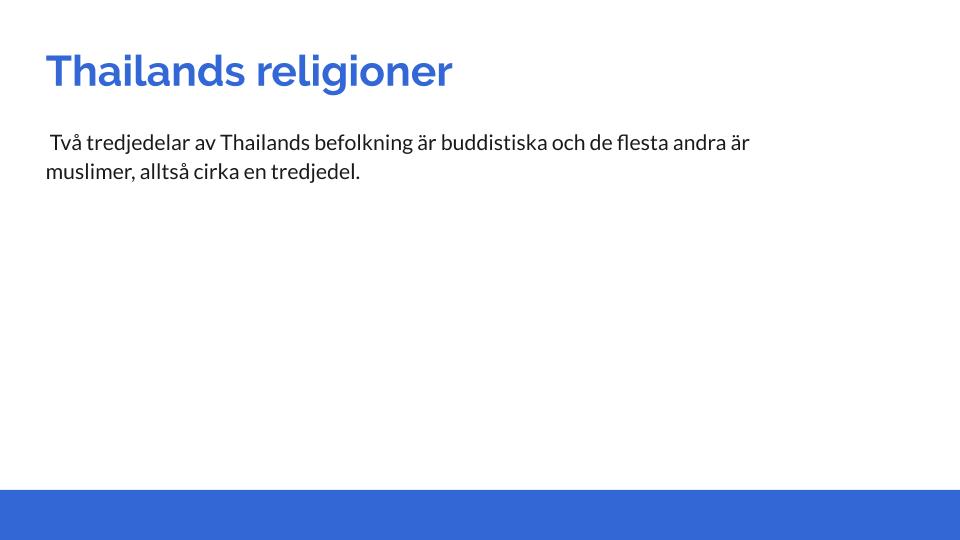 Thailands religioner

Två tredjedelar av Thailands befolkning är buddistiska och de flesta andra är muslimer, alltså cirka en tredjedel.